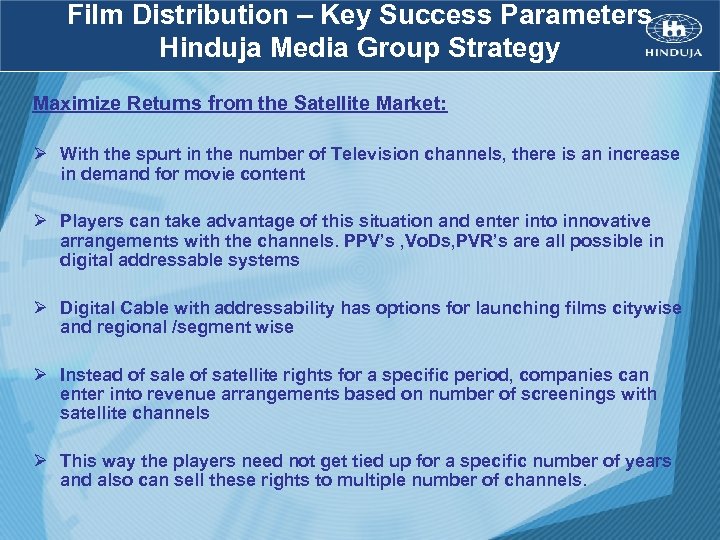 Film Distribution – Key Success Parameters
Hinduja Media Group Strategy

HINDUJA

Maximize Returns from the Satellite Market:

➢ With the spurt in the number of Television channels, there is an increase in demand for movie content

➢ Players can take advantage of this situation and enter into innovative arrangements with the channels. PPV's ,VoDs,PVR's are all possible in digital addressable systems

➢ Digital Cable with addressability has options for launching films citywise and regional /segment wise

➢ Instead of sale of satellite rights for a specific period, companies can enter into revenue arrangements based on number of screenings with satellite channels

➢ This way the players need not get tied up for a specific number of years and also can sell these rights to multiple number of channels.